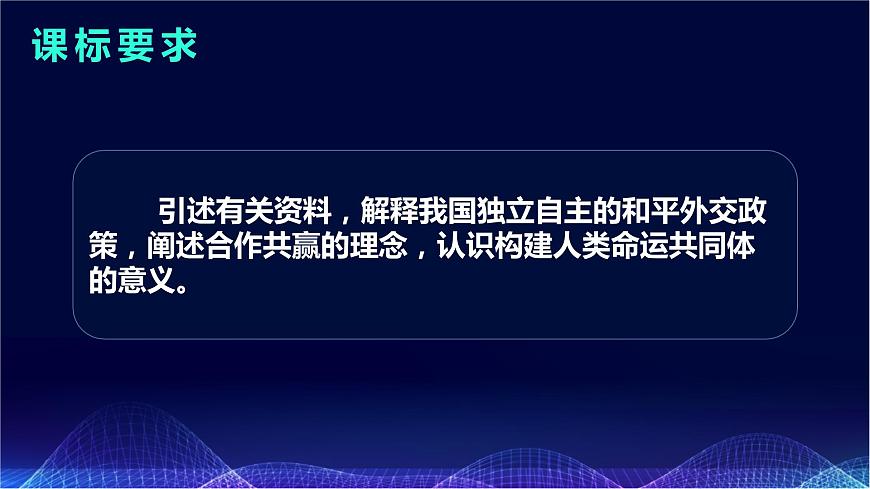 课标要求

引述有关资料，解释我国独立自主的和平外交政策，阐述合作共赢的理念，认识构建人类命运共同体的意义。